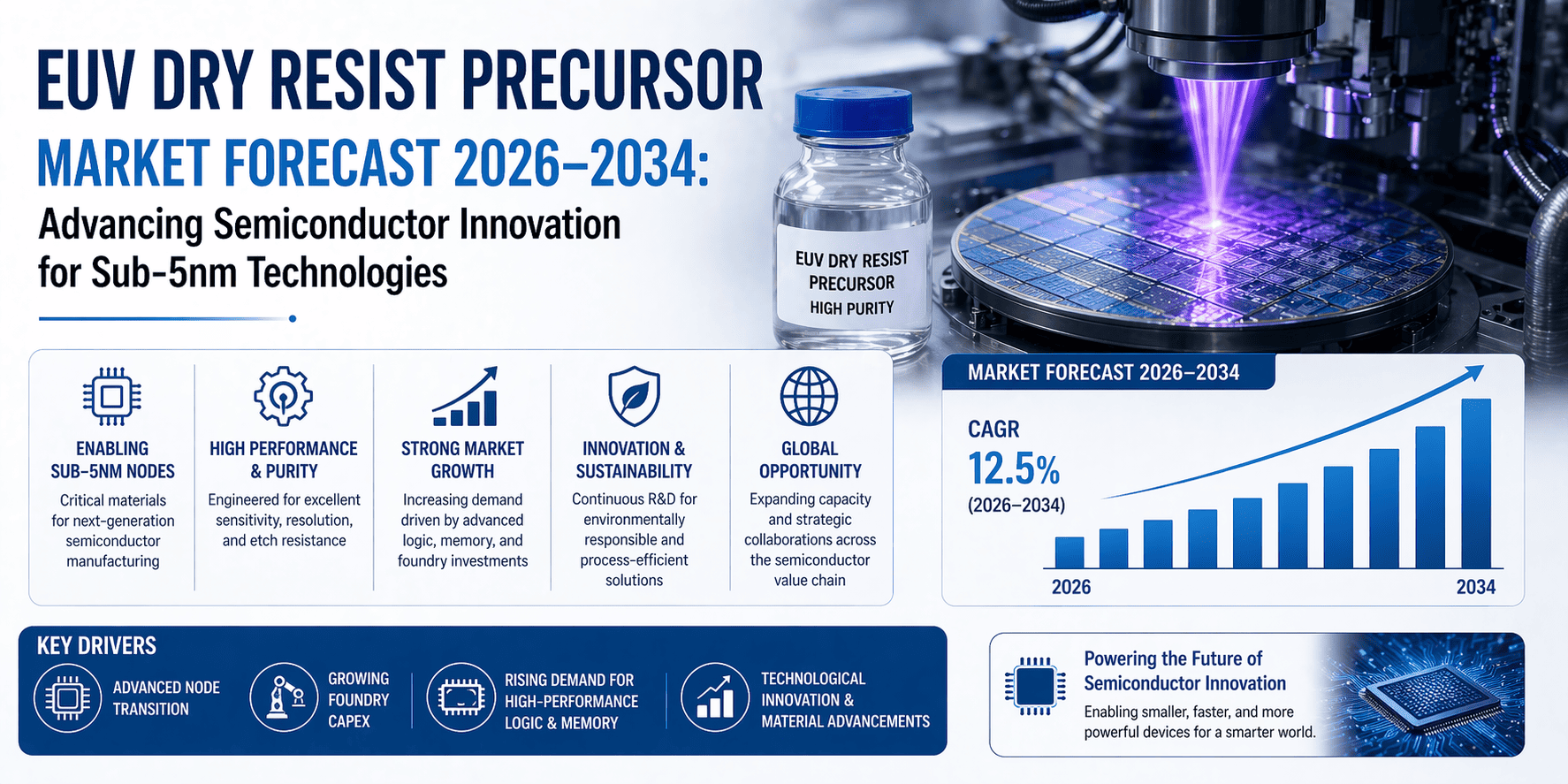 EUV DRY RESIST PRECURSOR

MARKET FORECAST 2026–2034:

Advancing Semiconductor Innovation for Sub-5nm Technologies

EUV DRY RESIST PRECURSOR HIGH PURITY

ENABLING SUB-5NM NODES
Critical materials for next-generation semiconductor manufacturing

HIGH PERFORMANCE & PURITY
Engineered for excellent sensitivity, resolution, and etch resistance

STRONG MARKET GROWTH
Increasing demand driven by advanced logic, memory, and foundry investments

INNOVATION & SUSTAINABILITY
Continuous R&D for environmentally responsible and process-efficient solutions

GLOBAL OPPORTUNITY
Expanding capacity and strategic collaborations across the semiconductor value chain

MARKET FORECAST 2026–2034

CAGR
12.5%
(2026–2034)

2026
2034

KEY DRIVERS

ADVANCED NODE TRANSITION

GROWING FOUNDRY CAPEX

RISING DEMAND FOR HIGH-PERFORMANCE LOGIC & MEMORY

TECHNOLOGICAL INNOVATION & MATERIAL ADVANCEMENTS

Powering the Future of Semiconductor Innovation
Enabling smaller, faster, and more powerful devices for a smarter world.